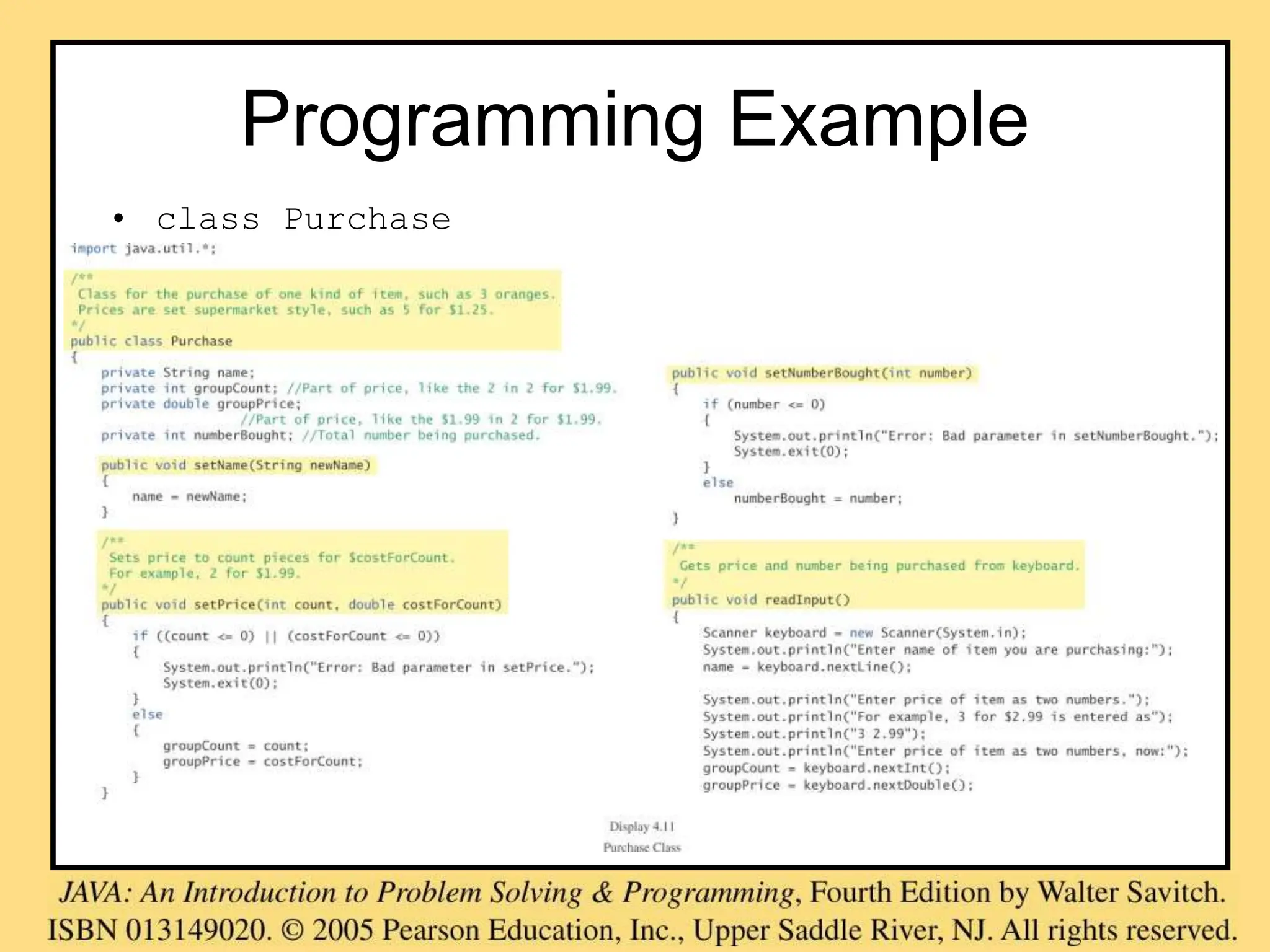 Programming Example

• class Purchase

import java.util.*;

/**
 Class for the purchase of one kind of item, such as 3 oranges.
 Prices are set supermarket style, such as 5 for $1.25.
*/
public class Purchase
{
    private String name;
    private int groupCount; //Part of price, like the 2 in 2 for $1.99.
    private double groupPrice;
                //Part of price, like the $1.99 in 2 for $1.99.
    private int numberBought; //Total number being purchased.

    public void setName(String newName)
    {
        name = newName;
    }

    /**
     Sets price to count pieces for $costForCount.
     For example, 2 for $1.99.
    */
    public void setPrice(int count, double costForCount)
    {
        if ((count <= 0) || (costForCount <= 0))
        {
            System.out.println("Error: Bad parameter in setPrice.");
            System.exit(0);
        }
        else
        {
            groupCount = count;
            groupPrice = costForCount;
        }
    }

public void setNumberBought(int number)
{
    if (number <= 0)
    {
        System.out.println("Error: Bad parameter in setNumberBought.");
        System.exit(0);
    }
    else
        numberBought = number;
}

/**
 Gets price and number being purchased from keyboard.
*/
public void readInput()
{
    Scanner keyboard = new Scanner(System.in);
    System.out.println("Enter name of item you are purchasing:");
    name = keyboard.nextLine();

    System.out.println("Enter price of item as two numbers.");
    System.out.println("For example, 3 for $2.99 is entered as");
    System.out.println("3 2.99");
    System.out.println("Enter price of item as two numbers, now:");
    groupCount = keyboard.nextInt();
    groupPrice = keyboard.nextDouble();

Display 4.11
Purchase Class

JAVA: An Introduction to Problem Solving & Programming, Fourth Edition by Walter Savitch.
ISBN 013149020. © 2005 Pearson Education, Inc., Upper Saddle River, NJ. All rights reserved.